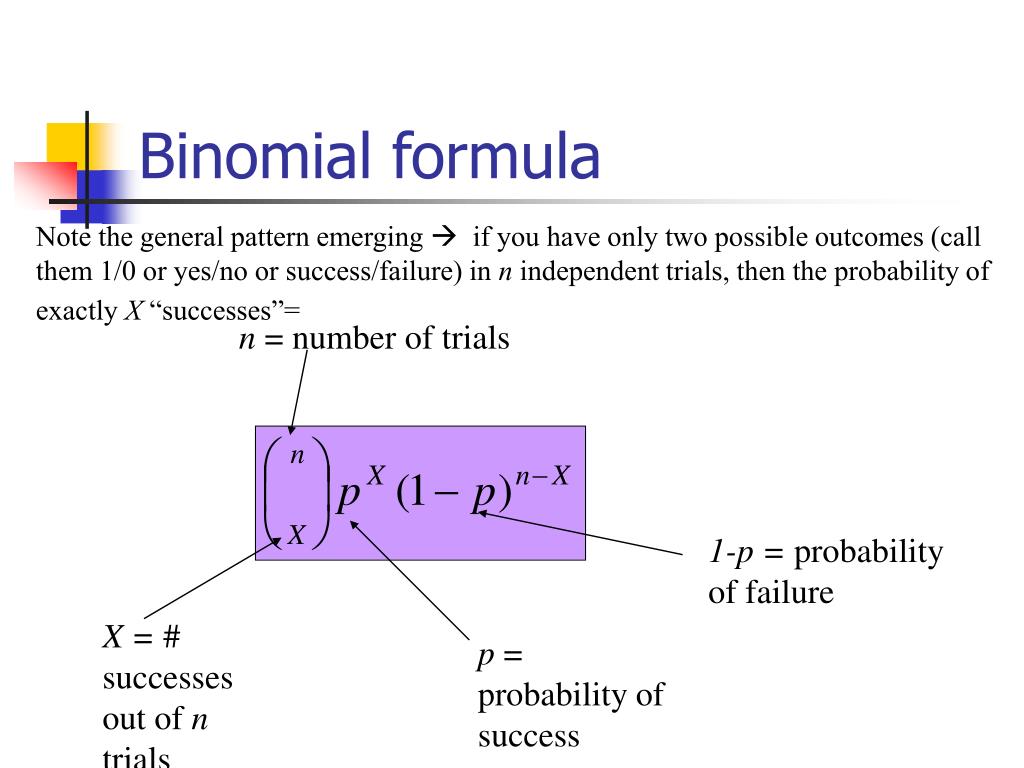 Binomial formula

Note the general pattern emerging → if you have only two possible outcomes (call them 1/0 or yes/no or success/failure) in $n$ independent trials, then the probability of exactly $X$ "successes"=

$n$ = number of trials

$\binom{n}{X} p^X (1-p)^{n-X}$

$1-p$ = probability of failure

$X$ = # successes out of $n$ trials

$p$ = probability of success